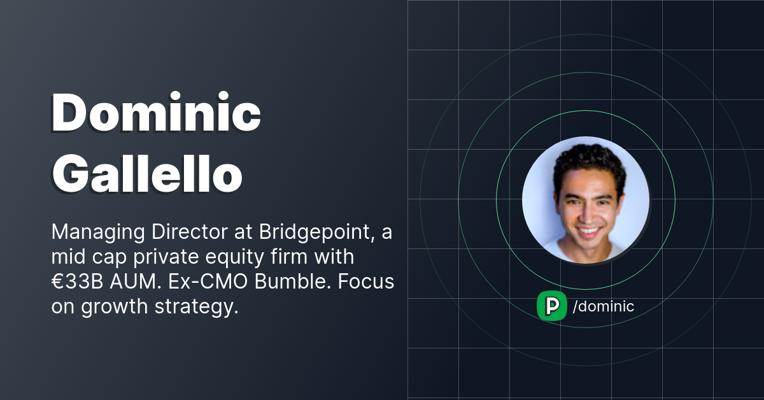 Dominic Gallello

Managing Director at Bridgepoint, a mid cap private equity firm with €33B AUM. Ex-CMO Bumble. Focus on growth strategy.

P /dominic